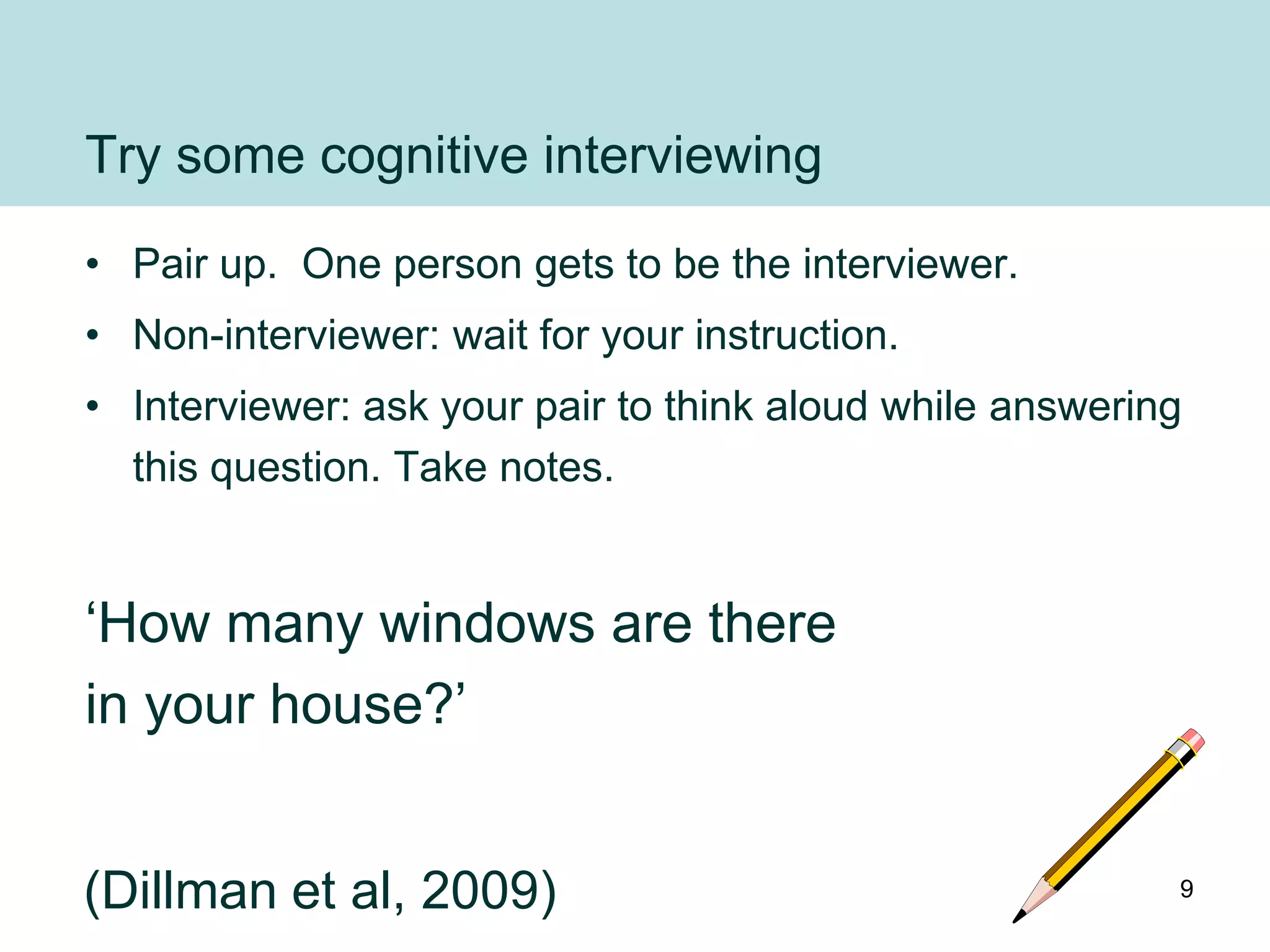 Try some cognitive interviewing

• Pair up. One person gets to be the interviewer.
• Non-interviewer: wait for your instruction.
• Interviewer: ask your pair to think aloud while answering this question. Take notes.

‘How many windows are there in your house?’

(Dillman et al, 2009)

9